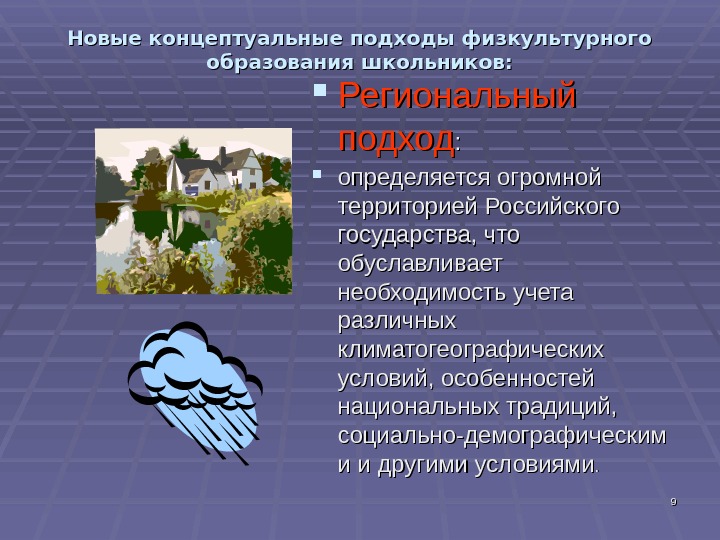 Новые концептуальные подходы физкультурного образования школьников:

Региональный подход:

определяется огромной территорией Российского государства, что обуславливает необходимость учета различных климатогеографических условий, особенностей национальных традиций, социально-демографическим и и другими условиями.

9